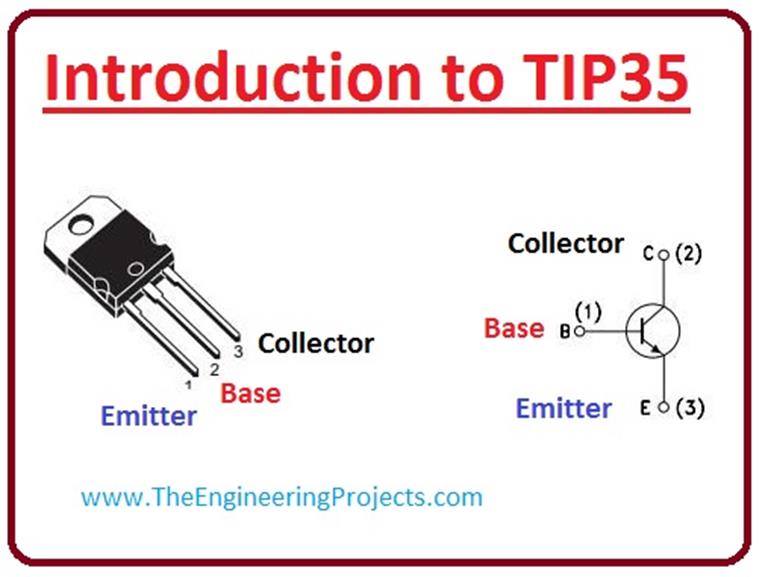 Introduction to TIP35

3 Collector
2 Base
1 Emitter

Collector C (2)
Base B (1)
Emitter E (3)

www.TheEngineeringProjects.com